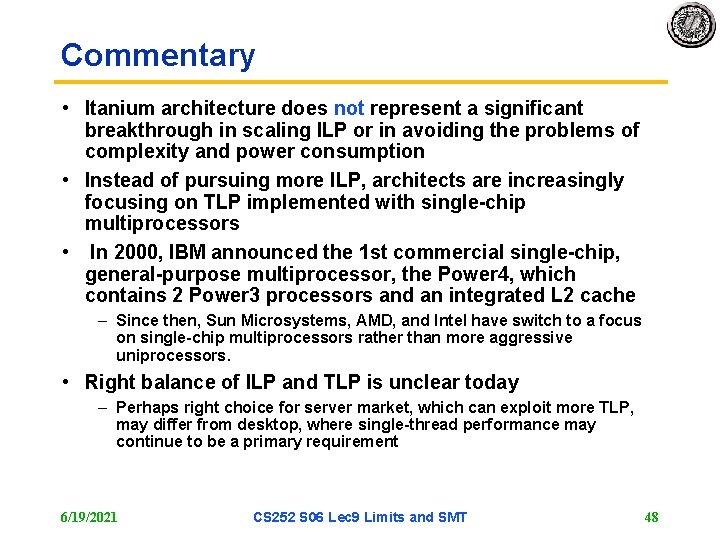 Commentary

• Itanium architecture does not represent a significant breakthrough in scaling ILP or in avoiding the problems of complexity and power consumption

• Instead of pursuing more ILP, architects are increasingly focusing on TLP implemented with single-chip multiprocessors

• In 2000, IBM announced the 1st commercial single-chip, general-purpose multiprocessor, the Power4, which contains 2 Power3 processors and an integrated L2 cache

– Since then, Sun Microsystems, AMD, and Intel have switch to a focus on single-chip multiprocessors rather than more aggressive uniprocessors.

• Right balance of ILP and TLP is unclear today

– Perhaps right choice for server market, which can exploit more TLP, may differ from desktop, where single-thread performance may continue to be a primary requirement

6/19/2021 CS252 S06 Lec9 Limits and SMT 48